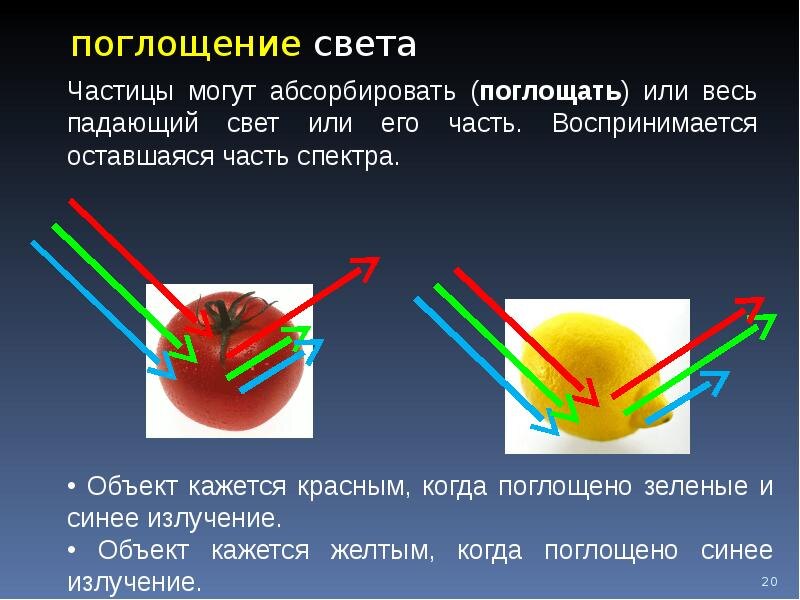 поглощение света

Частицы могут абсорбировать (поглощать) или весь падающий свет или его часть. Воспринимается оставшаяся часть спектра.

• Объект кажется красным, когда поглощено зеленые и синее излучение.

• Объект кажется желтым, когда поглощено синее излучение.

20